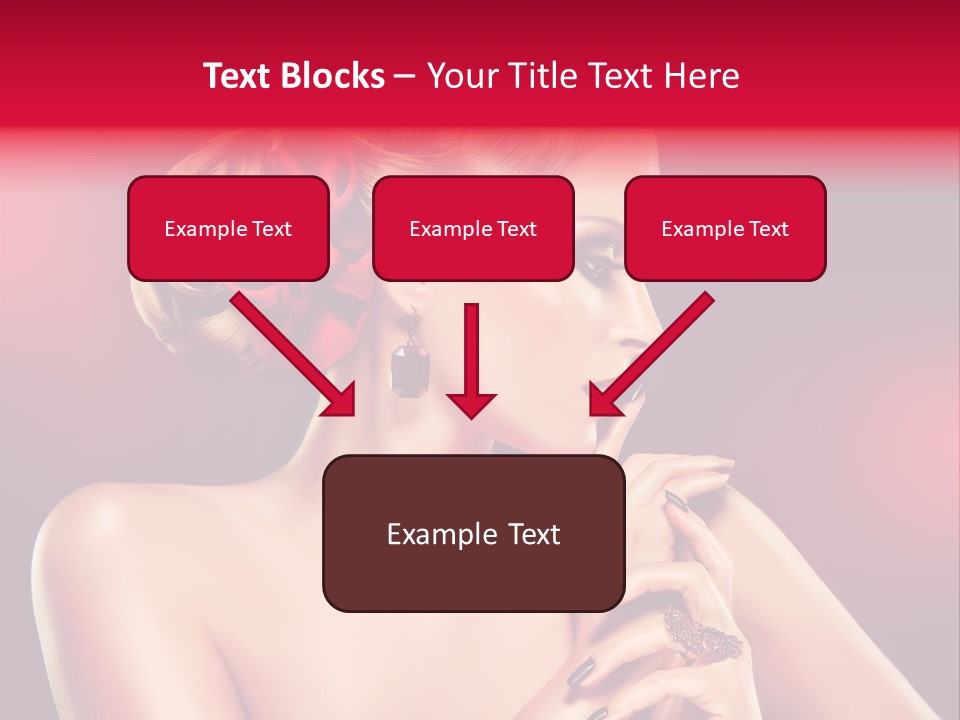 Text Blocks – Your Title Text Here

Example Text

Example Text

Example Text

Example Text